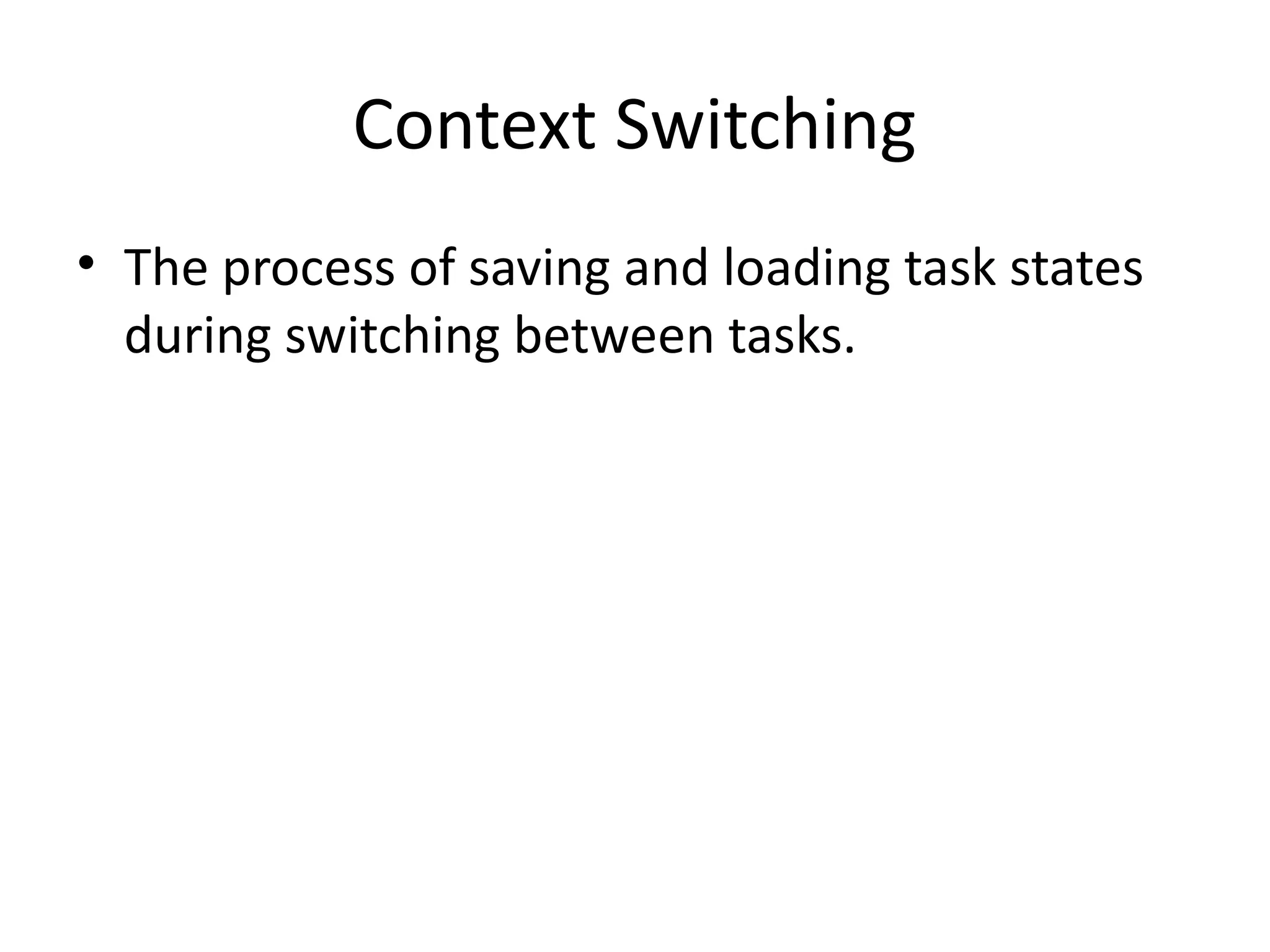 Context Switching

• The process of saving and loading task states during switching between tasks.